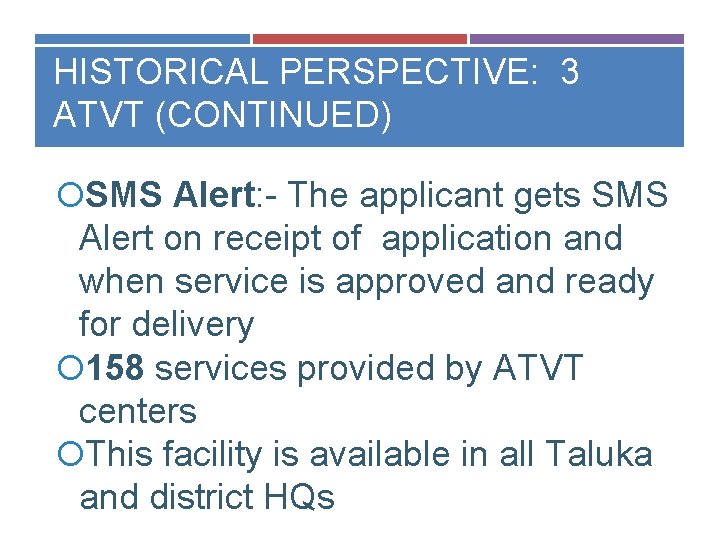 HISTORICAL PERSPECTIVE: 3 ATVT (CONTINUED)

SMS Alert:- The applicant gets SMS Alert on receipt of application and when service is approved and ready for delivery

158 services provided by ATVT centers

This facility is available in all Taluka and district HQs